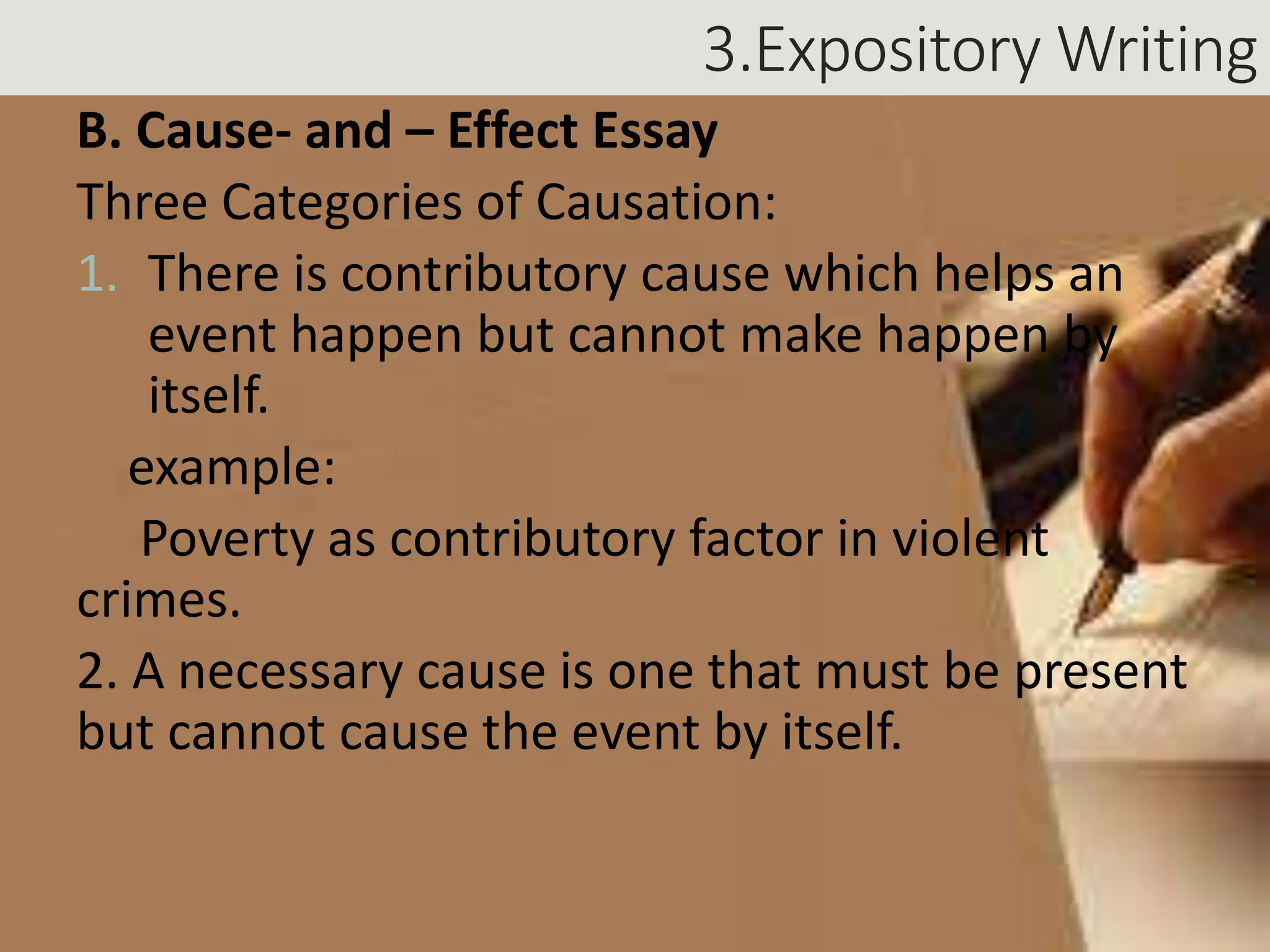 3.Expository Writing

B. Cause- and – Effect Essay

Three Categories of Causation:

1. There is contributory cause which helps an event happen but cannot make happen by itself.

example:

Poverty as contributory factor in violent crimes.

2. A necessary cause is one that must be present but cannot cause the event by itself.